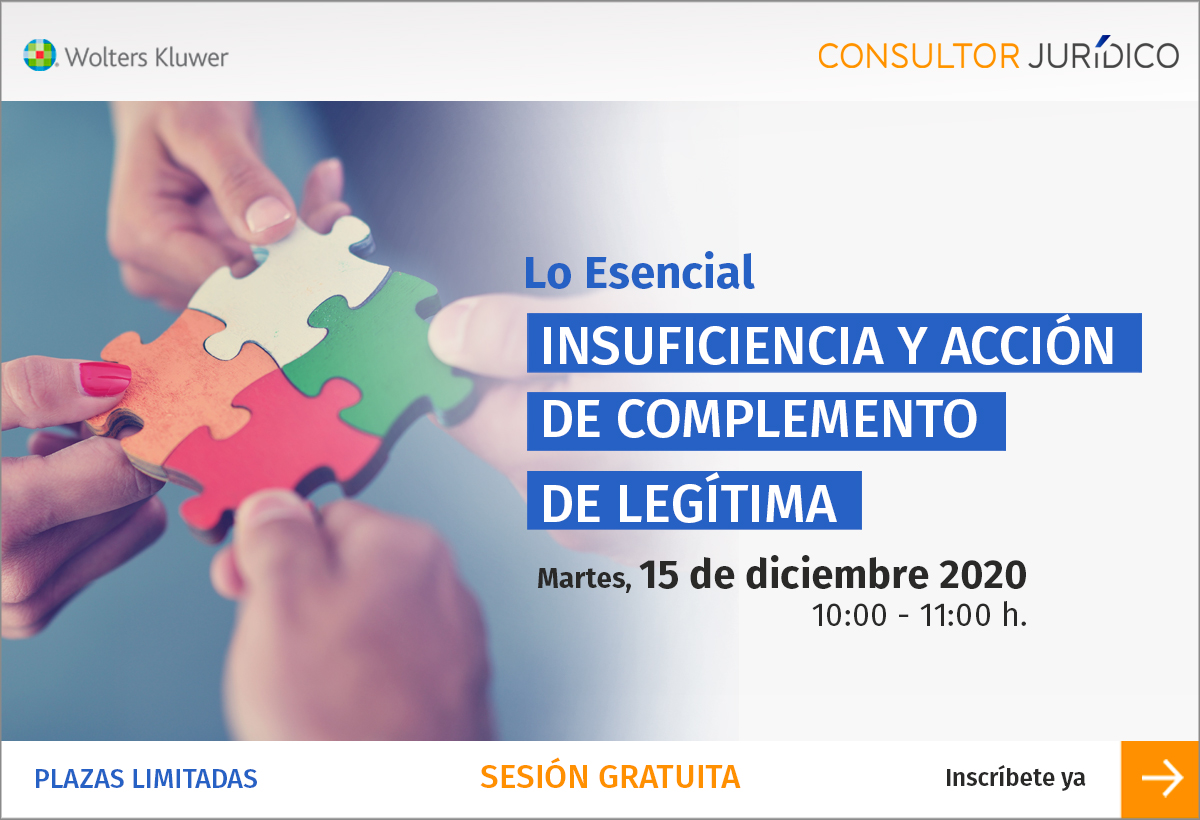 Wolters Kluwer

CONSULTOR JURÍDICO

Lo Esencial

INSUFICIENCIA Y ACCIÓN DE COMPLEMENTO DE LEGÍTIMA

Martes, 15 de diciembre 2020
10:00 - 11:00 h.

PLAZAS LIMITADAS

SESIÓN GRATUITA

Inscríbete ya